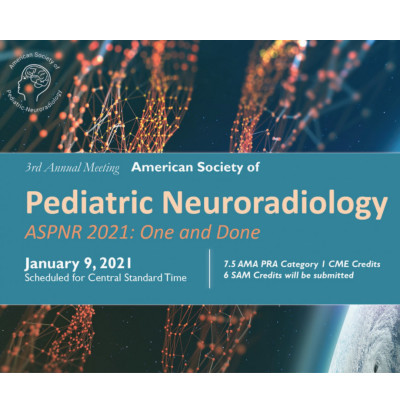 American Society of Pediatric Neuroradiology

3rd Annual Meeting American Society of

Pediatric Neuroradiology

ASPNR 2021: One and Done

January 9, 2021
Scheduled for Central Standard Time

7.5 AMA PRA Category 1 CME Credits
6 SAM Credits will be submitted